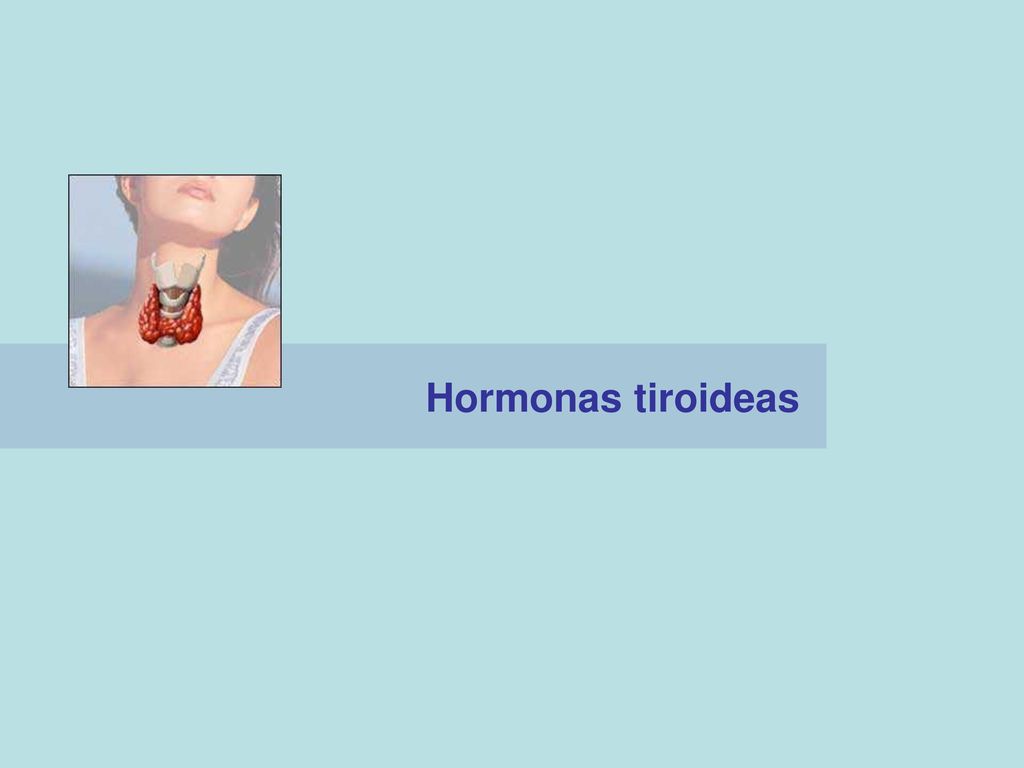 Hormonas tiroideas